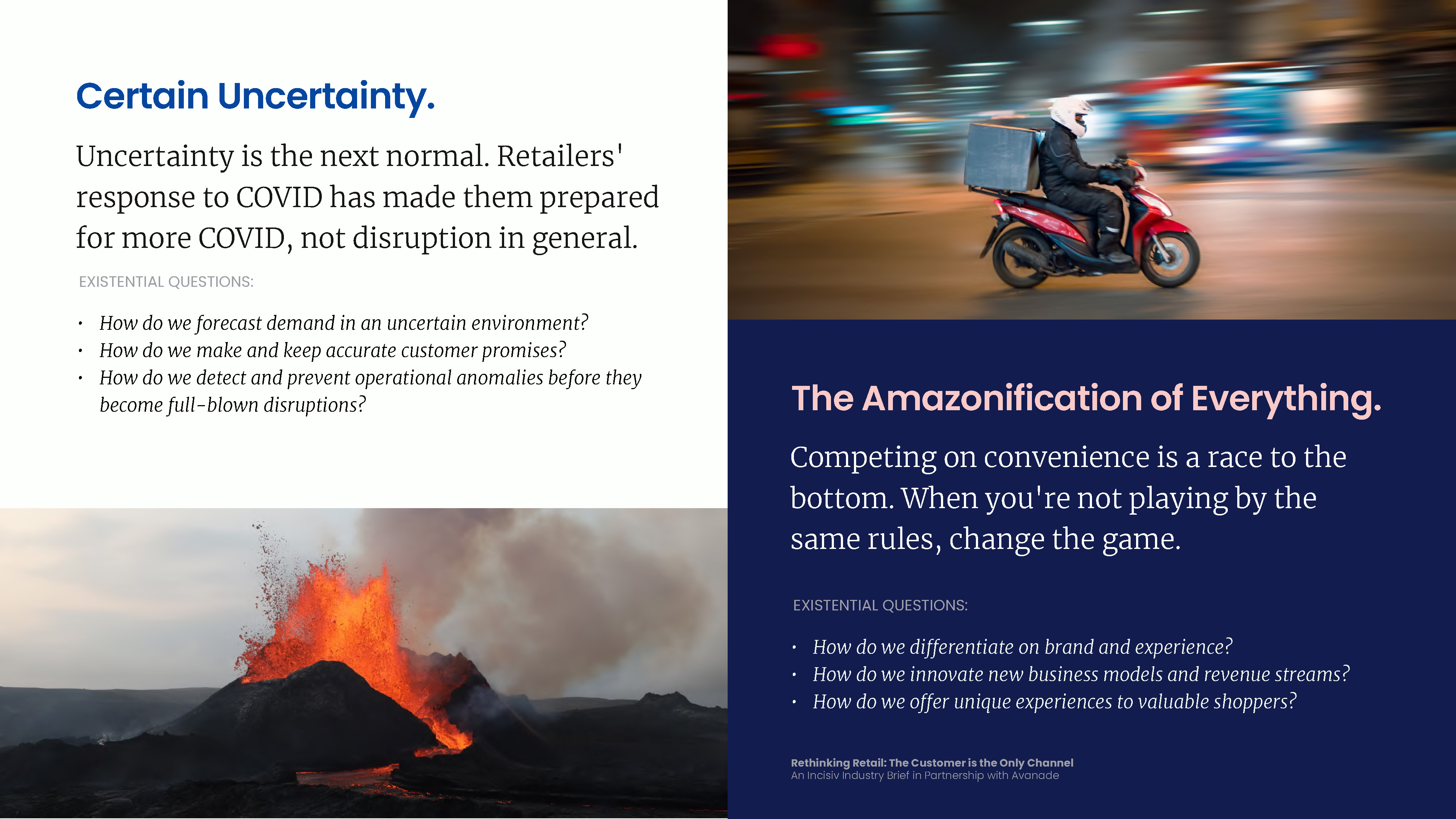 Certain Uncertainty.

Uncertainty is the next normal. Retailers' response to COVID has made them prepared for more COVID, not disruption in general.

EXISTENTIAL QUESTIONS:

• How do we forecast demand in an uncertain environment?
• How do we make and keep accurate customer promises?
• How do we detect and prevent operational anomalies before they become full-blown disruptions?

The Amazonification of Everything.

Competing on convenience is a race to the bottom. When you're not playing by the same rules, change the game.

EXISTENTIAL QUESTIONS:

• How do we differentiate on brand and experience?
• How do we innovate new business models and revenue streams?
• How do we offer unique experiences to valuable shoppers?

Rethinking Retail: The Customer is the Only Channel
An Incisiv Industry Brief in Partnership with Avanade